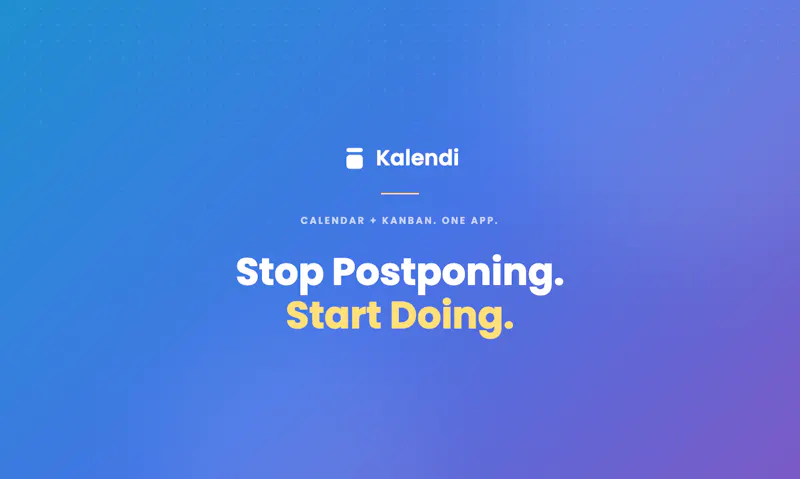 Kalendi

CALENDAR + KANBAN. ONE APP.

Stop Postponing.
Start Doing.